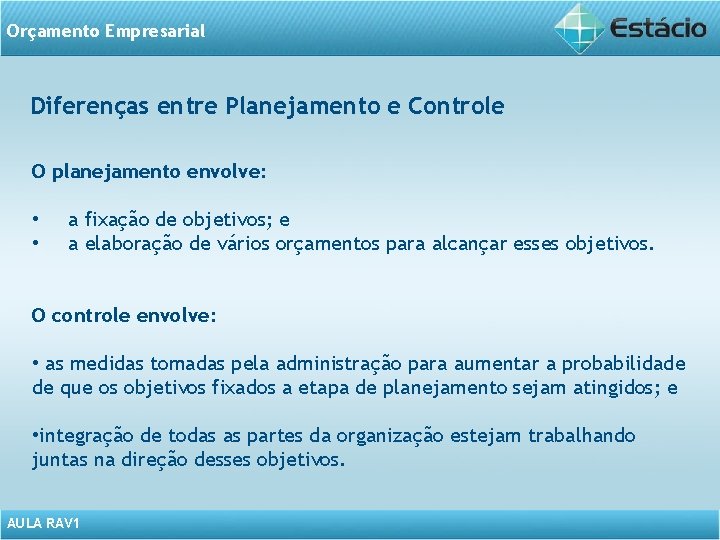 Orçamento Empresarial

Estácio

Diferenças entre Planejamento e Controle

O planejamento envolve:

• a fixação de objetivos; e
• a elaboração de vários orçamentos para alcançar esses objetivos.

O controle envolve:

• as medidas tomadas pela administração para aumentar a probabilidade de que os objetivos fixados a etapa de planejamento sejam atingidos; e

•integração de todas as partes da organização estejam trabalhando juntas na direção desses objetivos.

AULA RAV1